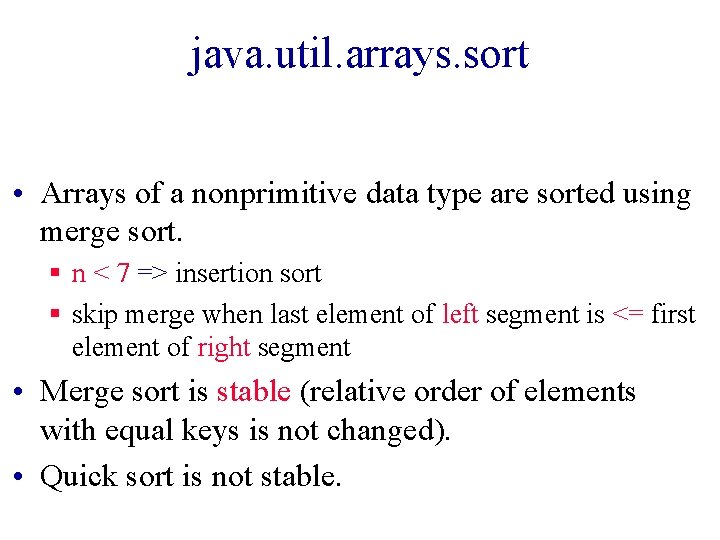 java.util.arrays.sort

• Arrays of a nonprimitive data type are sorted using merge sort.

▪ n < 7 => insertion sort

▪ skip merge when last element of left segment is <= first element of right segment

• Merge sort is stable (relative order of elements with equal keys is not changed).

• Quick sort is not stable.